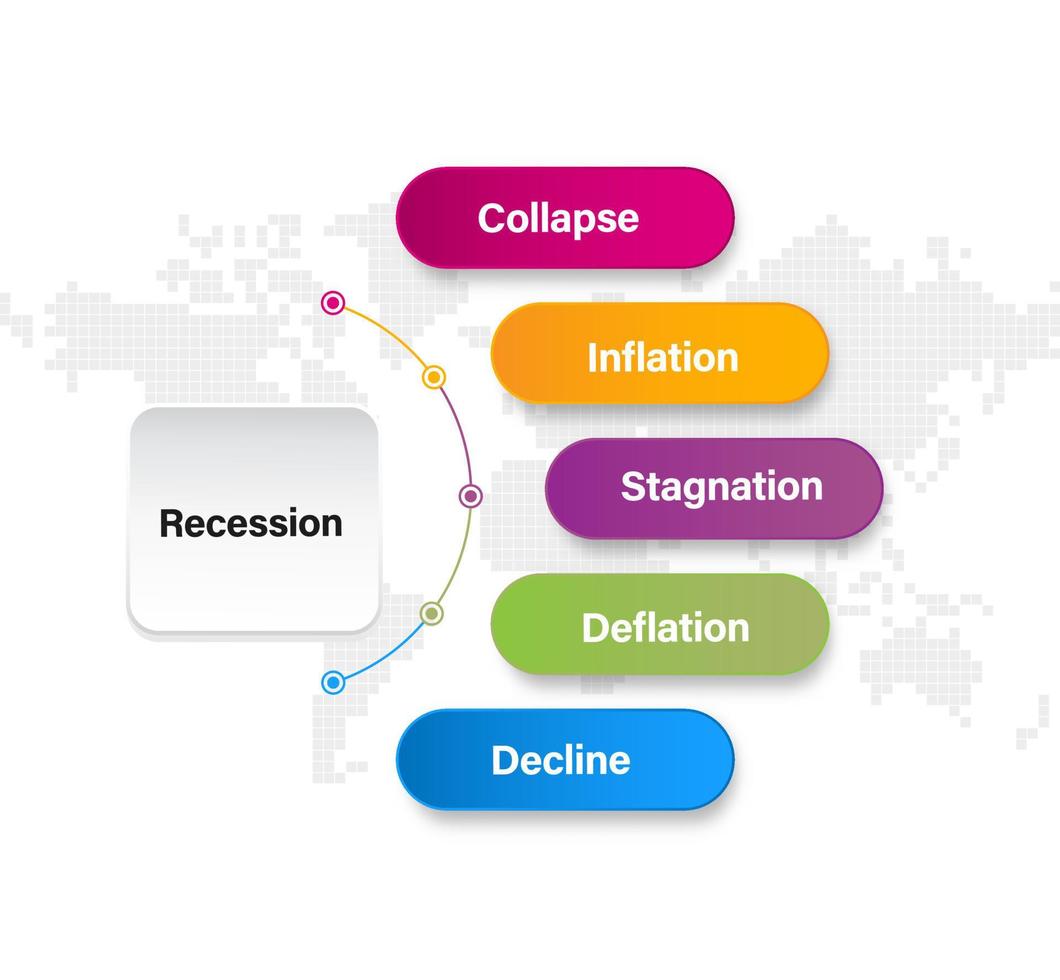 Recession

Collapse

Inflation

Stagnation

Deflation

Decline